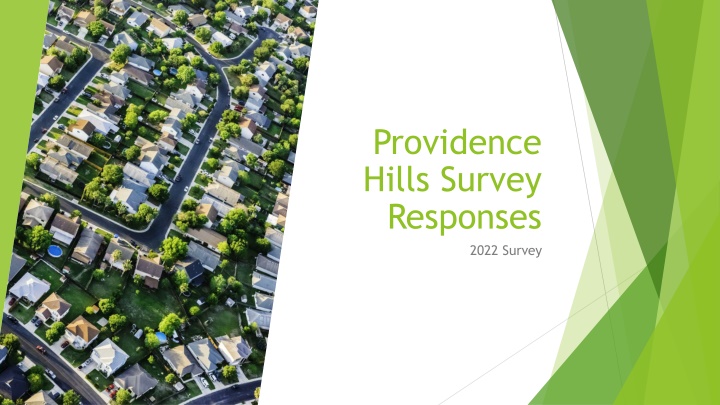 Providence Hills Survey Responses

2022 Survey